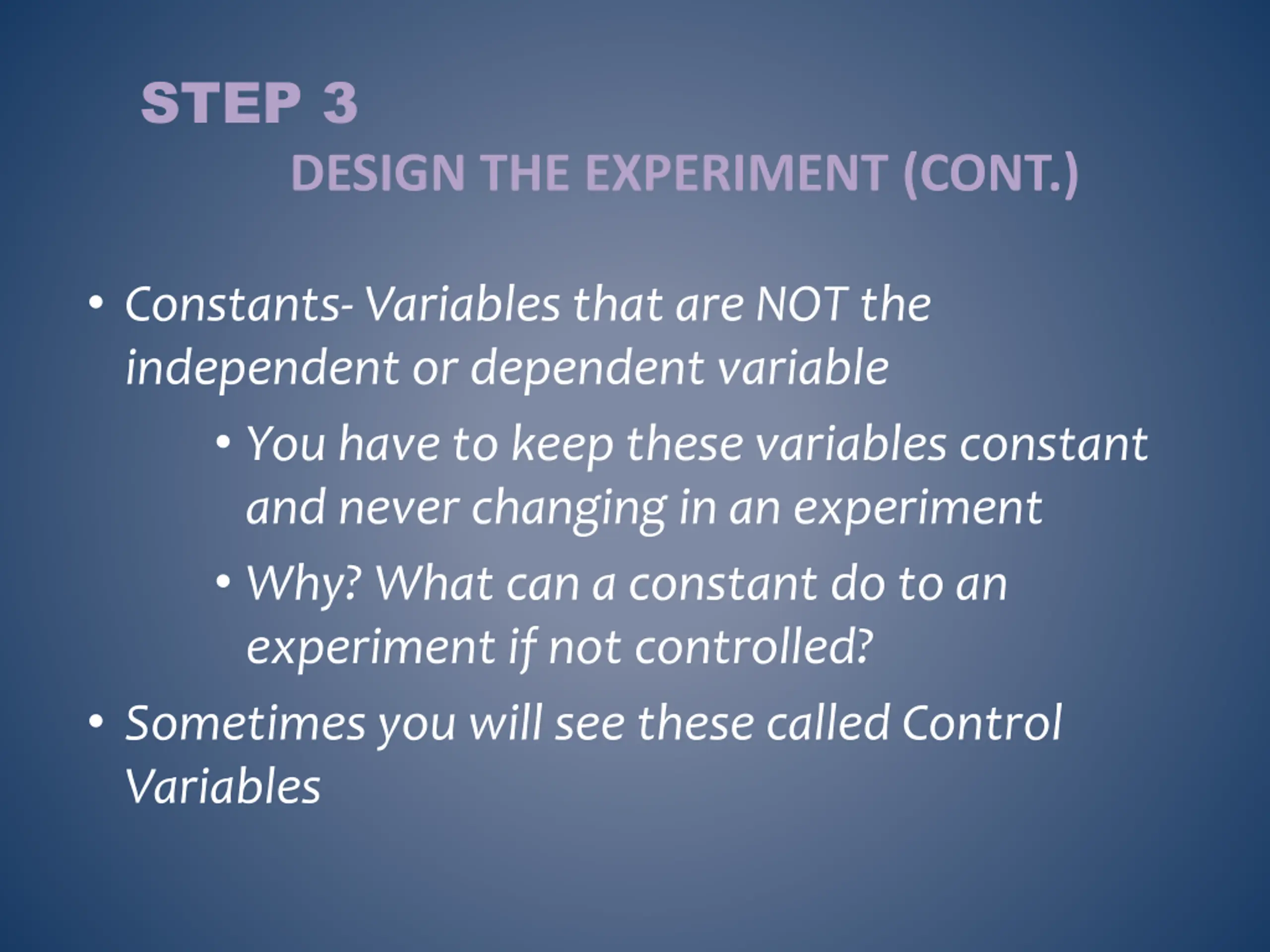 STEP 3
DESIGN THE EXPERIMENT (CONT.)

• Constants- Variables that are NOT the independent or dependent variable
  • You have to keep these variables constant and never changing in an experiment
  • Why? What can a constant do to an experiment if not controlled?
• Sometimes you will see these called Control Variables